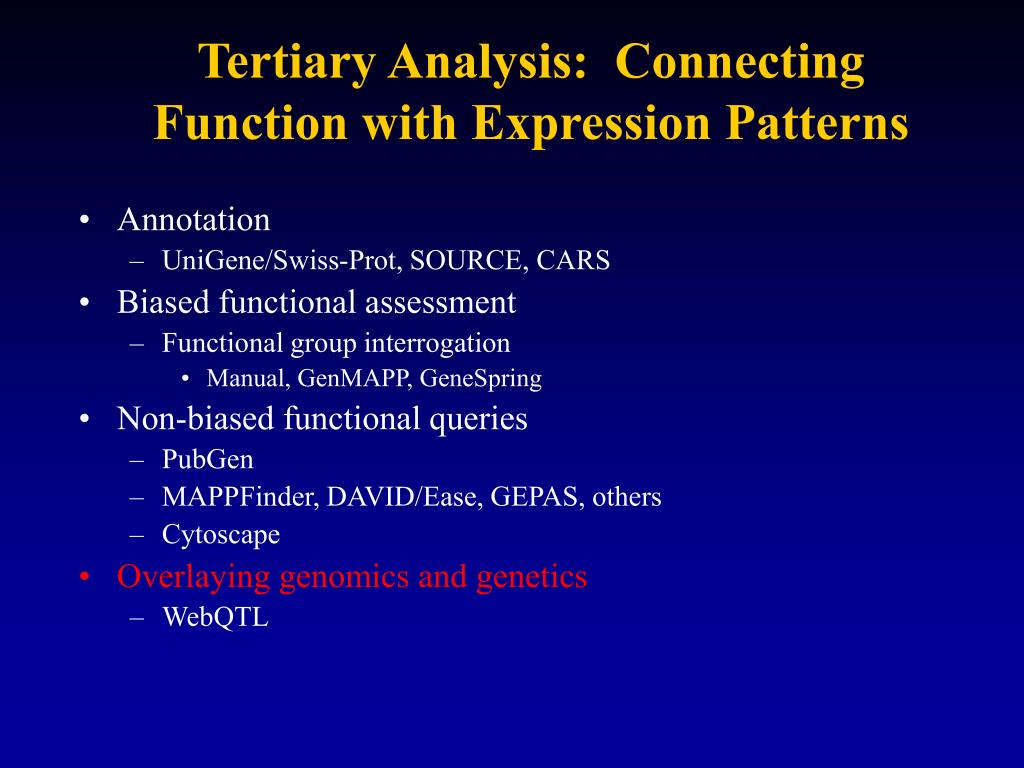 Tertiary Analysis: Connecting Function with Expression Patterns

• Annotation
– UniGene/Swiss-Prot, SOURCE, CARS
• Biased functional assessment
– Functional group interrogation
• Manual, GenMAPP, GeneSpring
• Non-biased functional queries
– PubGen
– MAPPFinder, DAVID/Ease, GEPAS, others
– Cytoscape
• Overlaying genomics and genetics
– WebQTL